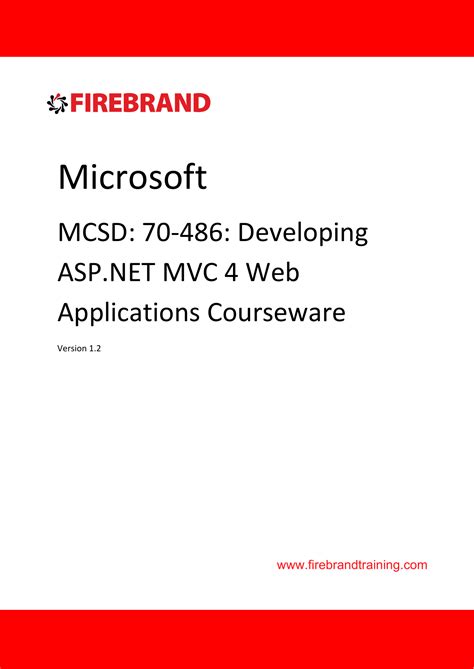 FIREBRAND

Microsoft

MCSD: 70-486: Developing ASP.NET MVC 4 Web Applications Courseware

Version 1.2

www.firebrandtraining.com